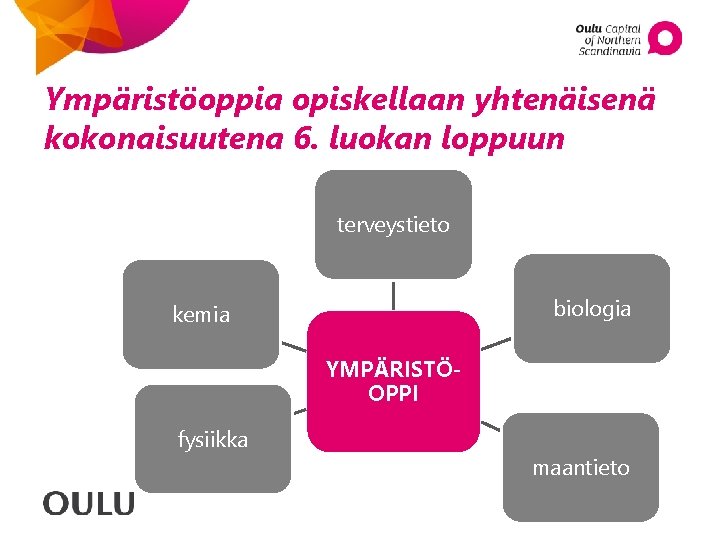 Oulu Capital of Northern Scandinavia

Ympäristöoppia opiskellaan yhtenäisenä kokonaisuutena 6. luokan loppuun

terveystieto

kemia

biologia

YMPÄRISTÖ-OPPI

fysiikka

maantieto

OULU